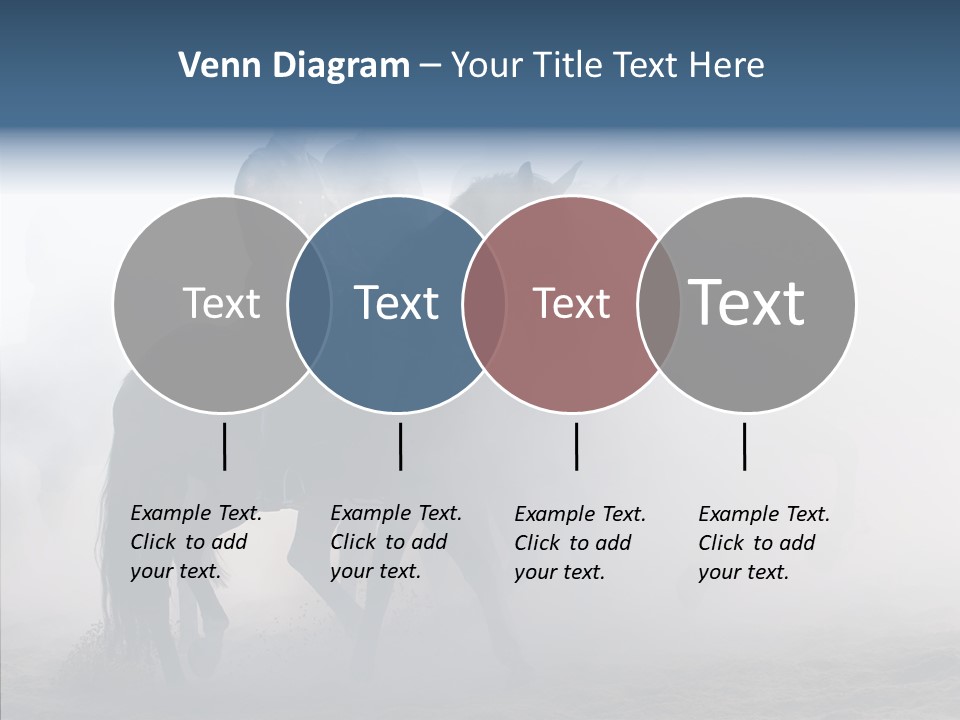 Venn Diagram – Your Title Text Here

Text

Text

Text

Text

Example Text. Click to add your text.

Example Text. Click to add your text.

Example Text. Click to add your text.

Example Text. Click to add your text.